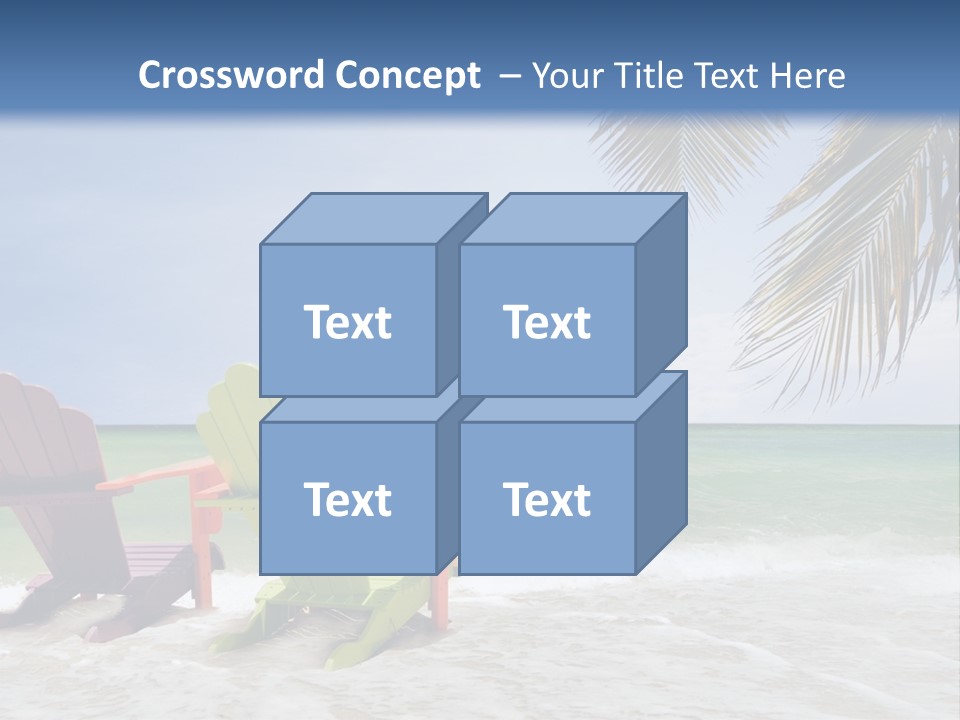 Crossword Concept – Your Title Text Here

Text

Text

Text

Text